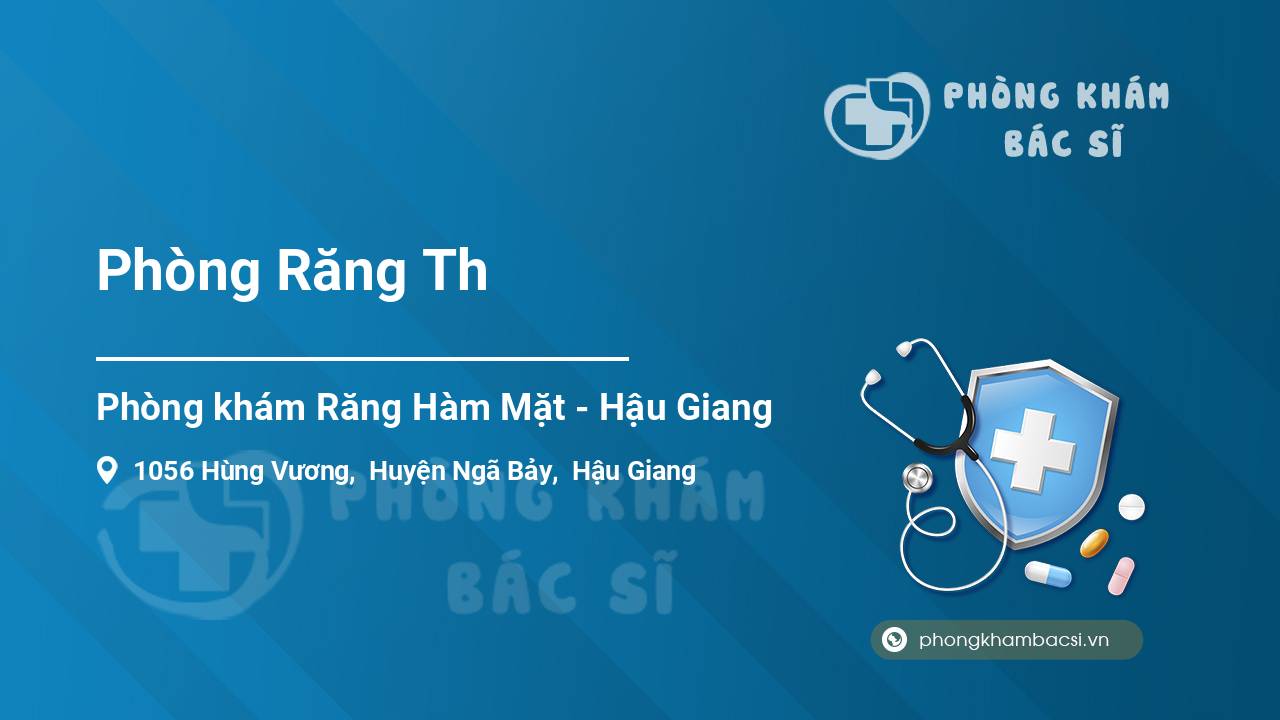 PHÒNG KHÁM BÁC SĨ

Phòng Răng Th

Phòng khám Răng Hàm Mặt - Hậu Giang

1056 Hùng Vương, Huyện Ngã Bảy, Hậu Giang

PHÒNG KHÁM BÁC SĨ

phongkhambacsi.vn